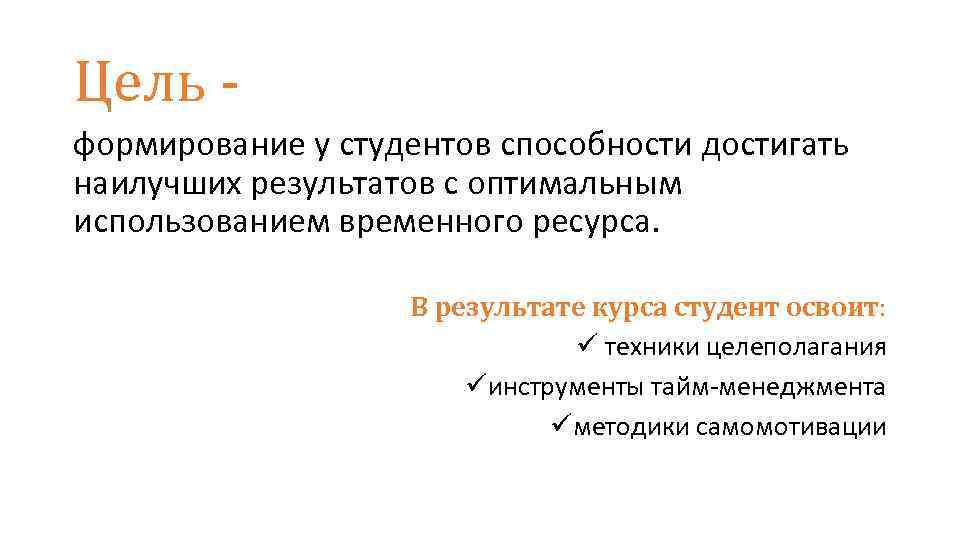 Цель -

формирование у студентов способности достигать наилучших результатов с оптимальным использованием временного ресурса.

В результате курса студент освоит:

✓ техники целеполагания

✓ инструменты тайм-менеджмента

✓ методики самомотивации